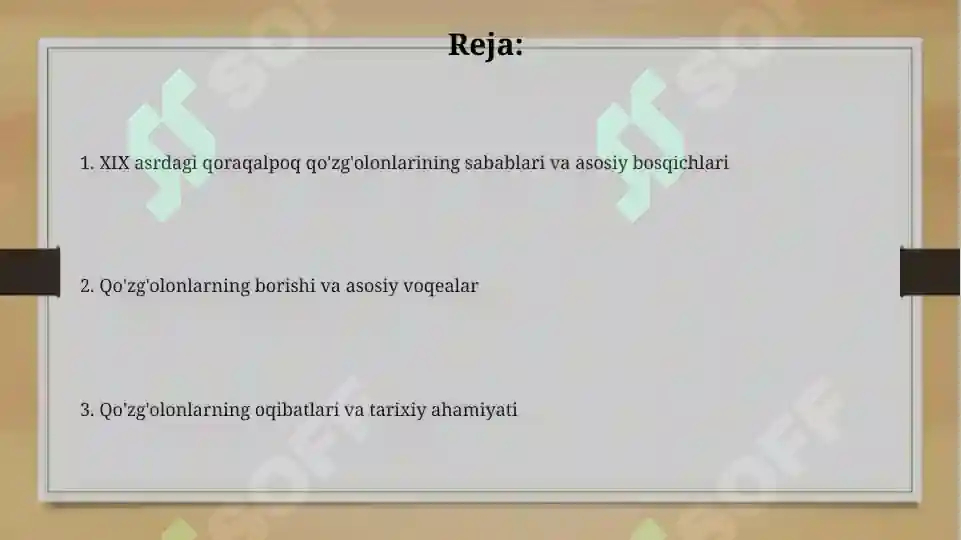 Reja:

1. XIX asrdagi qoraqalpoq qo'zg'olonlarining sabablari va asosiy bosqichlari

2. Qo'zg'olonlarning borishi va asosiy voqealar

3. Qo'zg'olonlarning oqibatlari va tarixiy ahamiyati

SOFF SOFF SOFF SOFF